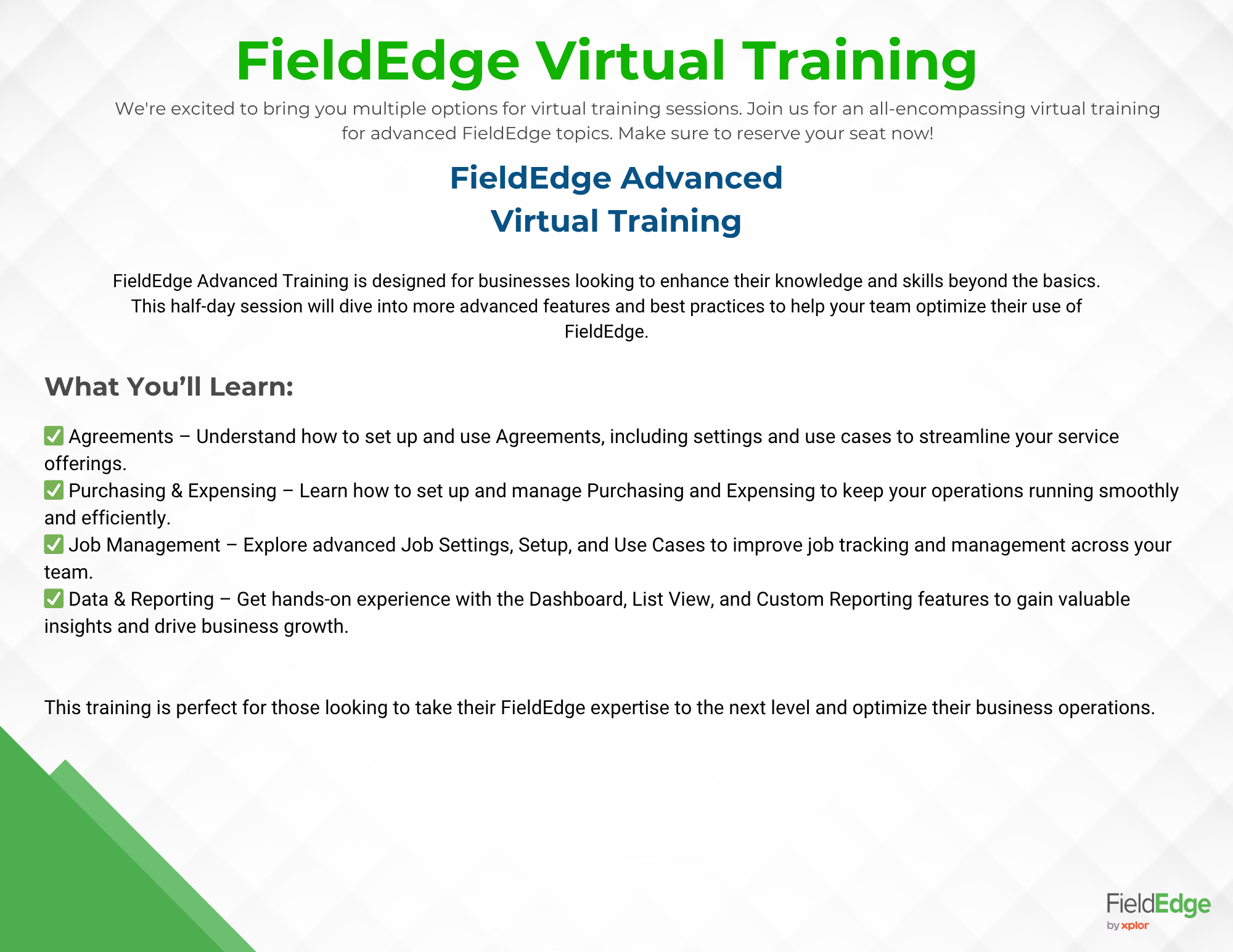 FieldEdge Virtual Training

We're excited to bring you multiple options for virtual training sessions. Join us for an all-encompassing virtual training for advanced FieldEdge topics. Make sure to reserve your seat now!

FieldEdge Advanced Virtual Training

FieldEdge Advanced Training is designed for businesses looking to enhance their knowledge and skills beyond the basics. This half-day session will dive into more advanced features and best practices to help your team optimize their use of FieldEdge.

What You'll Learn:

✅ Agreements – Understand how to set up and use Agreements, including settings and use cases to streamline your service offerings.
✅ Purchasing & Expensing – Learn how to set up and manage Purchasing and Expensing to keep your operations running smoothly and efficiently.
✅ Job Management – Explore advanced Job Settings, Setup, and Use Cases to improve job tracking and management across your team.
✅ Data & Reporting – Get hands-on experience with the Dashboard, List View, and Custom Reporting features to gain valuable insights and drive business growth.

This training is perfect for those looking to take their FieldEdge expertise to the next level and optimize their business operations.

FieldEdge
by xplor